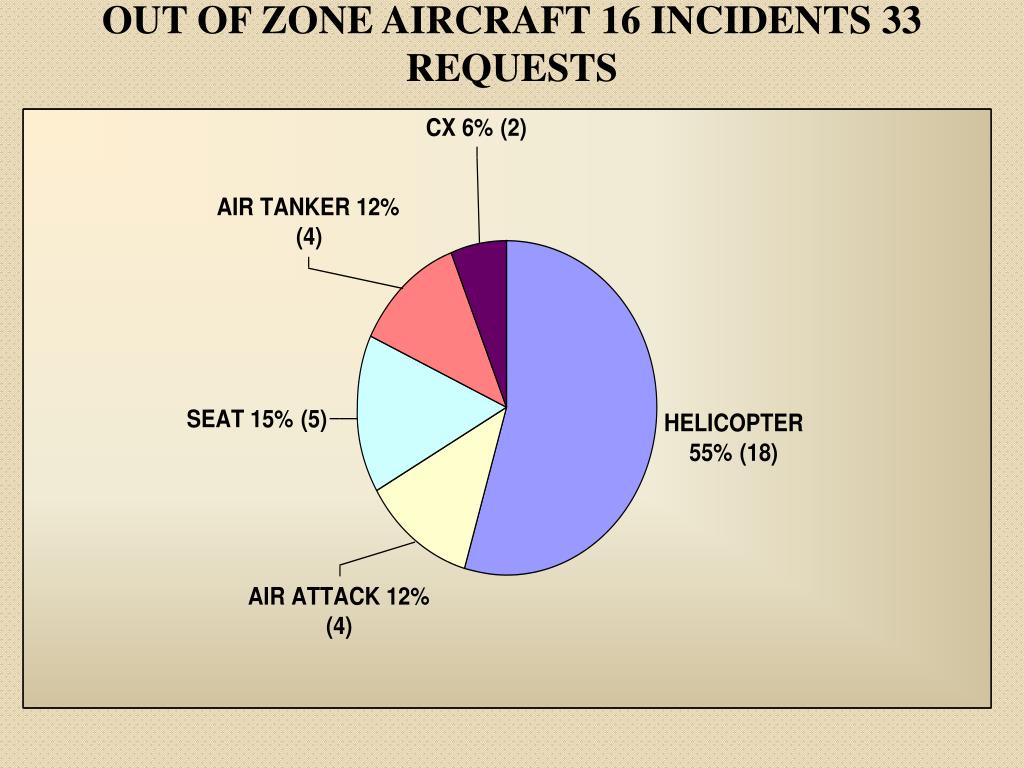 OUT OF ZONE AIRCRAFT 16 INCIDENTS 33 REQUESTS

CX 6% (2)

AIR TANKER 12% (4)

SEAT 15% (5)

HELICOPTER 55% (18)

AIR ATTACK 12% (4)